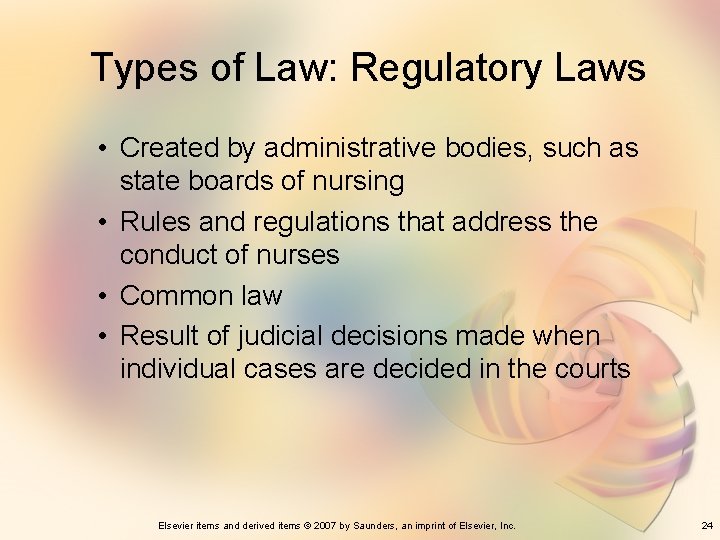 Types of Law: Regulatory Laws

• Created by administrative bodies, such as state boards of nursing
• Rules and regulations that address the conduct of nurses
• Common law
• Result of judicial decisions made when individual cases are decided in the courts

Elsevier items and derived items © 2007 by Saunders, an imprint of Elsevier, Inc.

24